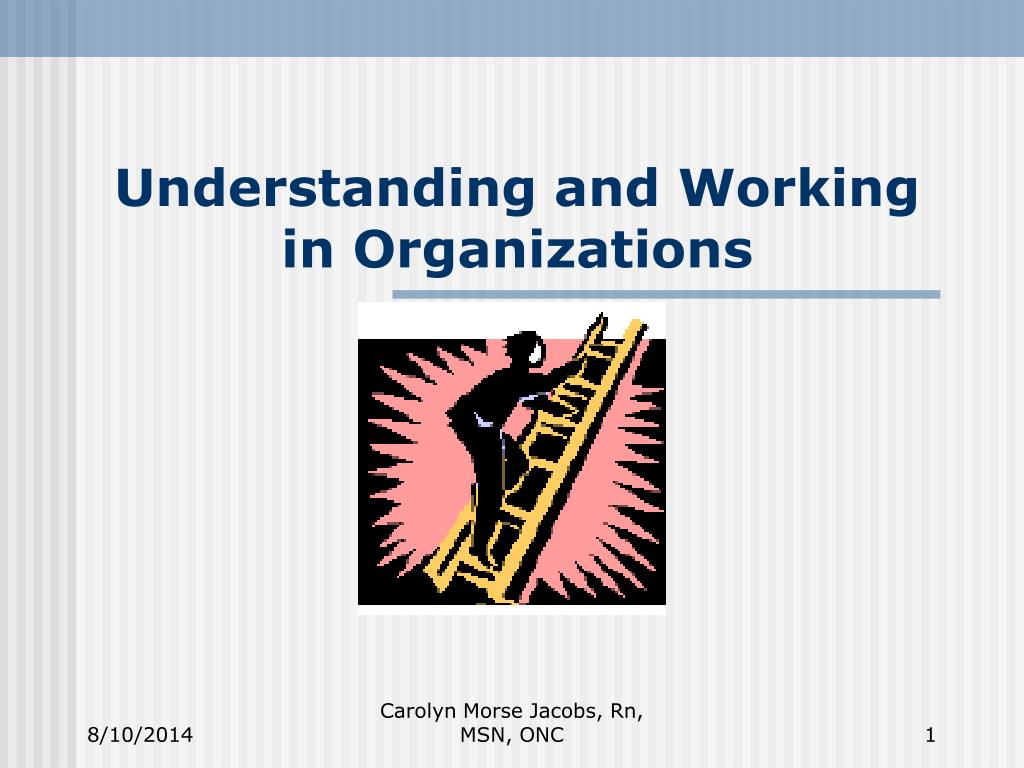 Understanding and Working in Organizations

8/10/2014

Carolyn Morse Jacobs, Rn, MSN, ONC

1